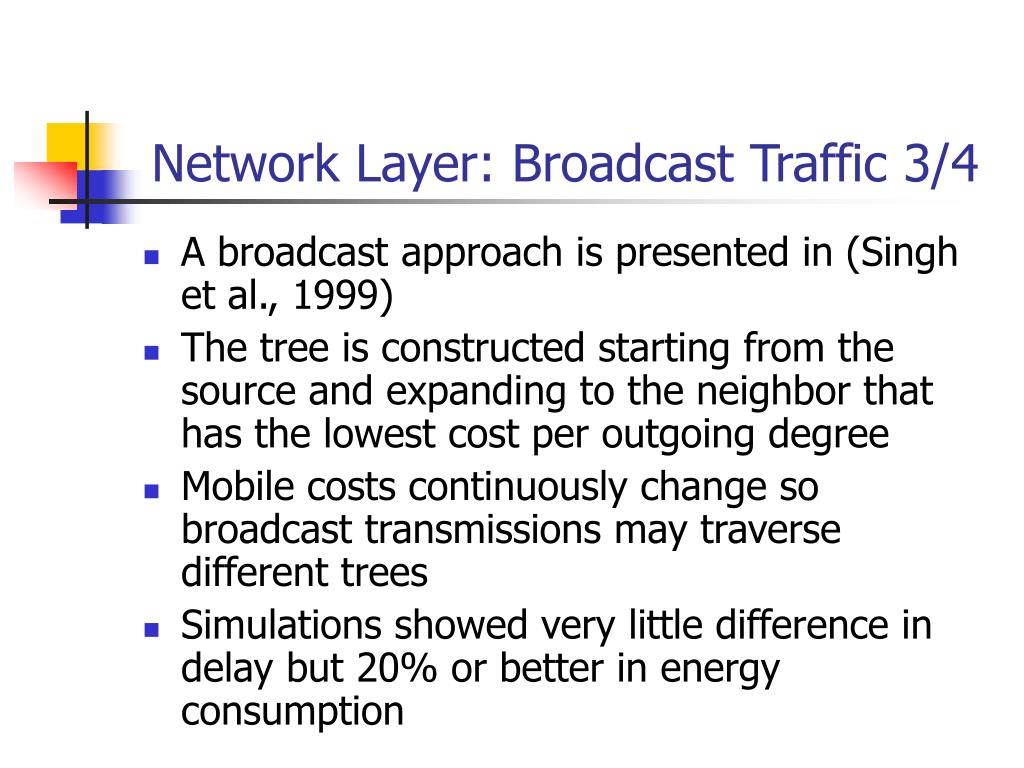 Network Layer: Broadcast Traffic 3/4

- A broadcast approach is presented in (Singh et al., 1999)
- The tree is constructed starting from the source and expanding to the neighbor that has the lowest cost per outgoing degree
- Mobile costs continuously change so broadcast transmissions may traverse different trees
- Simulations showed very little difference in delay but 20% or better in energy consumption